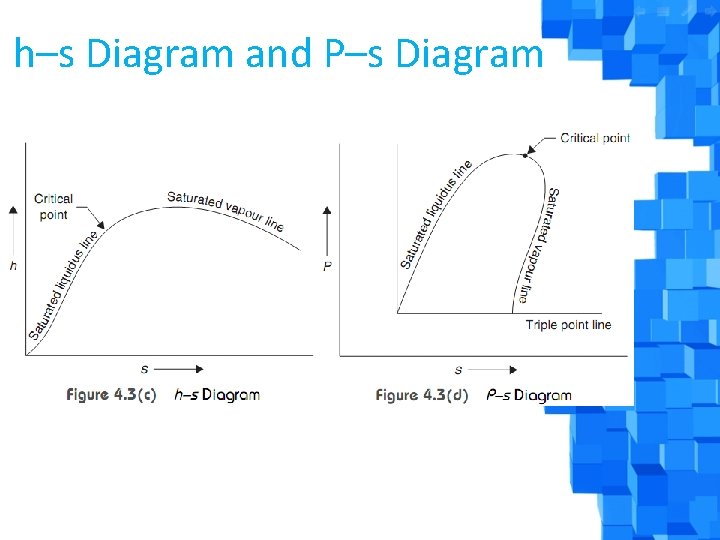 h–s Diagram and P–s Diagram

Critical point

Saturated vapour line

Saturated liquidus line

h

s

Figure 4.3(c) h–s Diagram

Critical point

Saturated liquidus line

Saturated vapour line

P

Triple point line

s

Figure 4.3(d) P–s Diagram